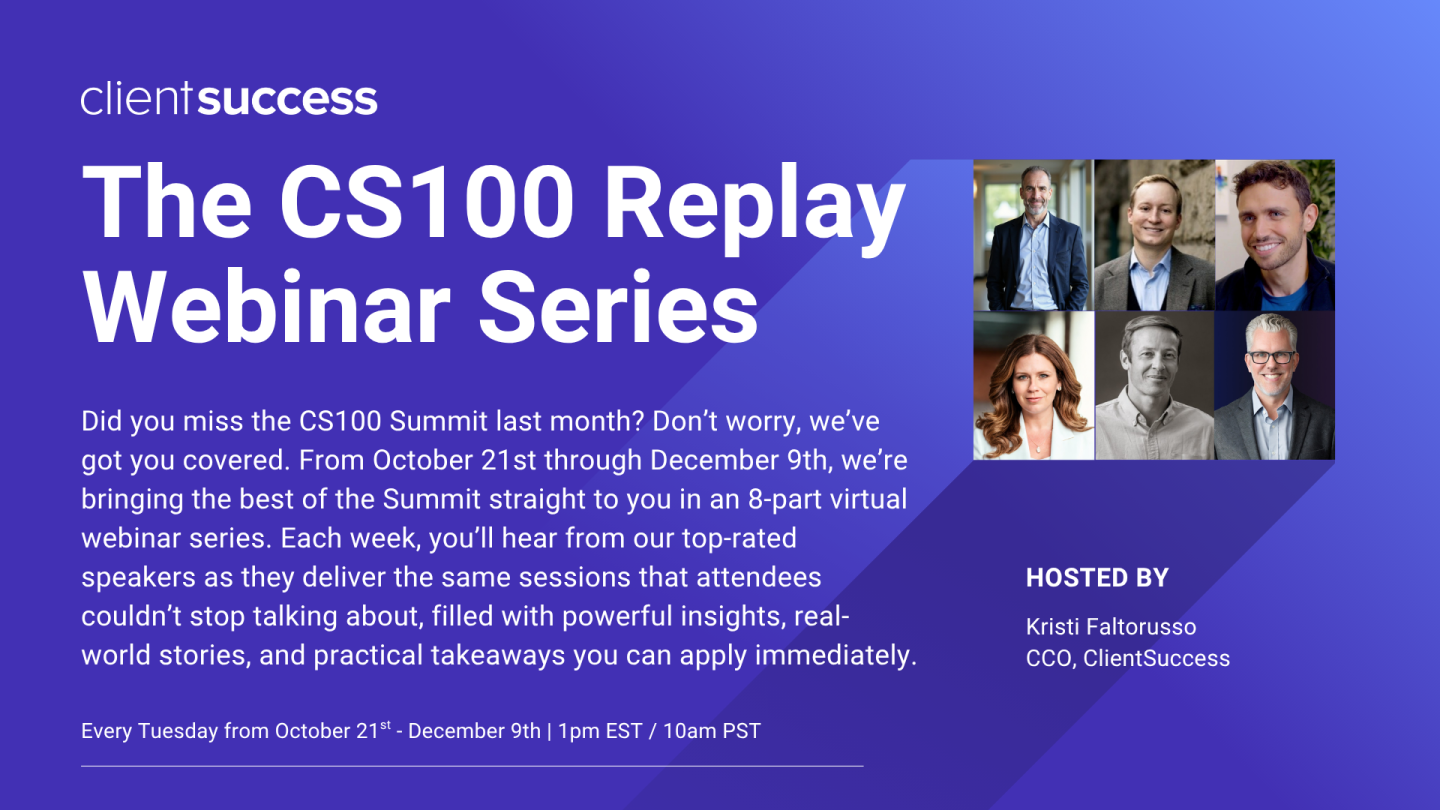 clientsuccess

The CS100 Replay Webinar Series

Did you miss the CS100 Summit last month? Don't worry, we've got you covered. From October 21st through December 9th, we're bringing the best of the Summit straight to you in an 8-part virtual webinar series. Each week, you'll hear from our top-rated speakers as they deliver the same sessions that attendees couldn't stop talking about, filled with powerful insights, real-world stories, and practical takeaways you can apply immediately.

Every Tuesday from October 21$^{st}$ - December 9th | 1pm EST / 10am PST

HOSTED BY

Kristi Faltorusso
CCO, ClientSuccess